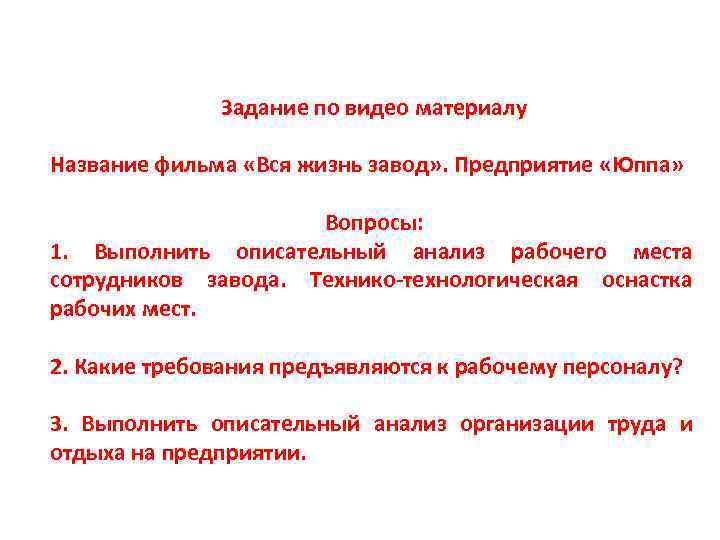 Задание по видео материалу

Название фильма «Вся жизнь завод». Предприятие «Юппа»

Вопросы:
1. Выполнить описательный анализ рабочего места сотрудников завода. Технико-технологическая оснастка рабочих мест.

2. Какие требования предъявляются к рабочему персоналу?

3. Выполнить описательный анализ организации труда и отдыха на предприятии.